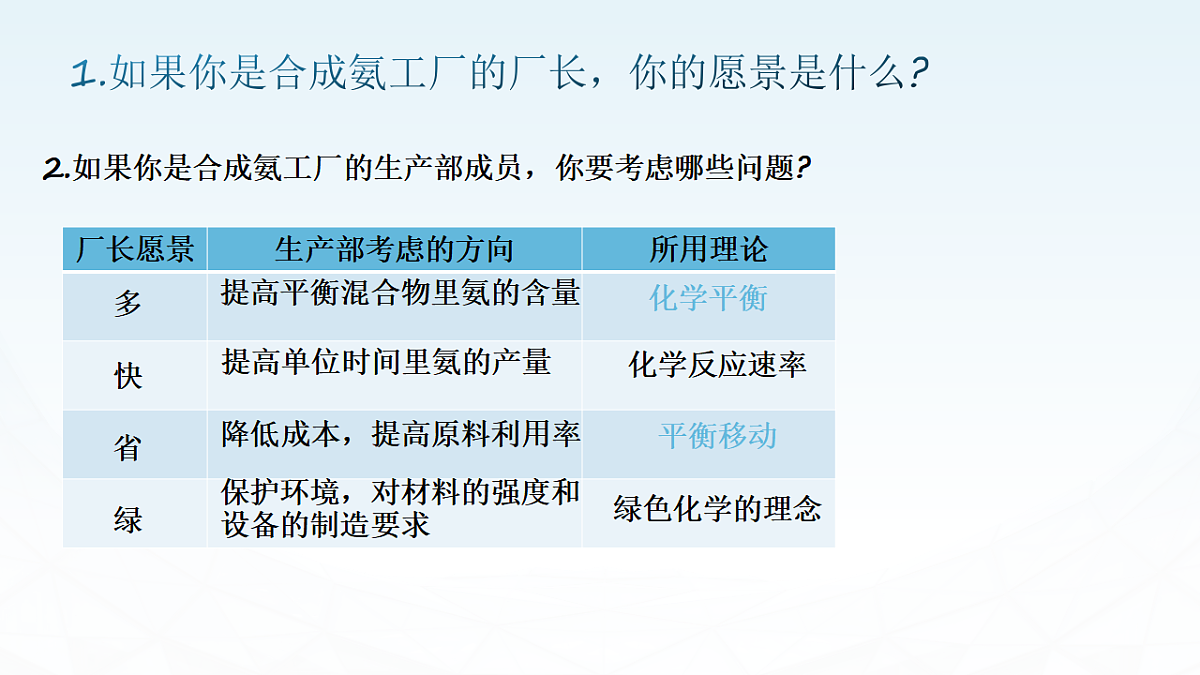 1.如果你是合成氨工厂的厂长，你的愿景是什么?

2.如果你是合成氨工厂的生产部成员，你要考虑哪些问题?

| 厂长愿景 | 生产部考虑的方向 | 所用理论 |
|---|---|---|
| 多 | 提高平衡混合物里氨的含量 | 化学平衡 |
| 快 | 提高单位时间里氨的产量 | 化学反应速率 |
| 省 | 降低成本，提高原料利用率 | 平衡移动 |
| 绿 | 保护环境，对材料的强度和设备的制造要求 | 绿色化学的理念 |